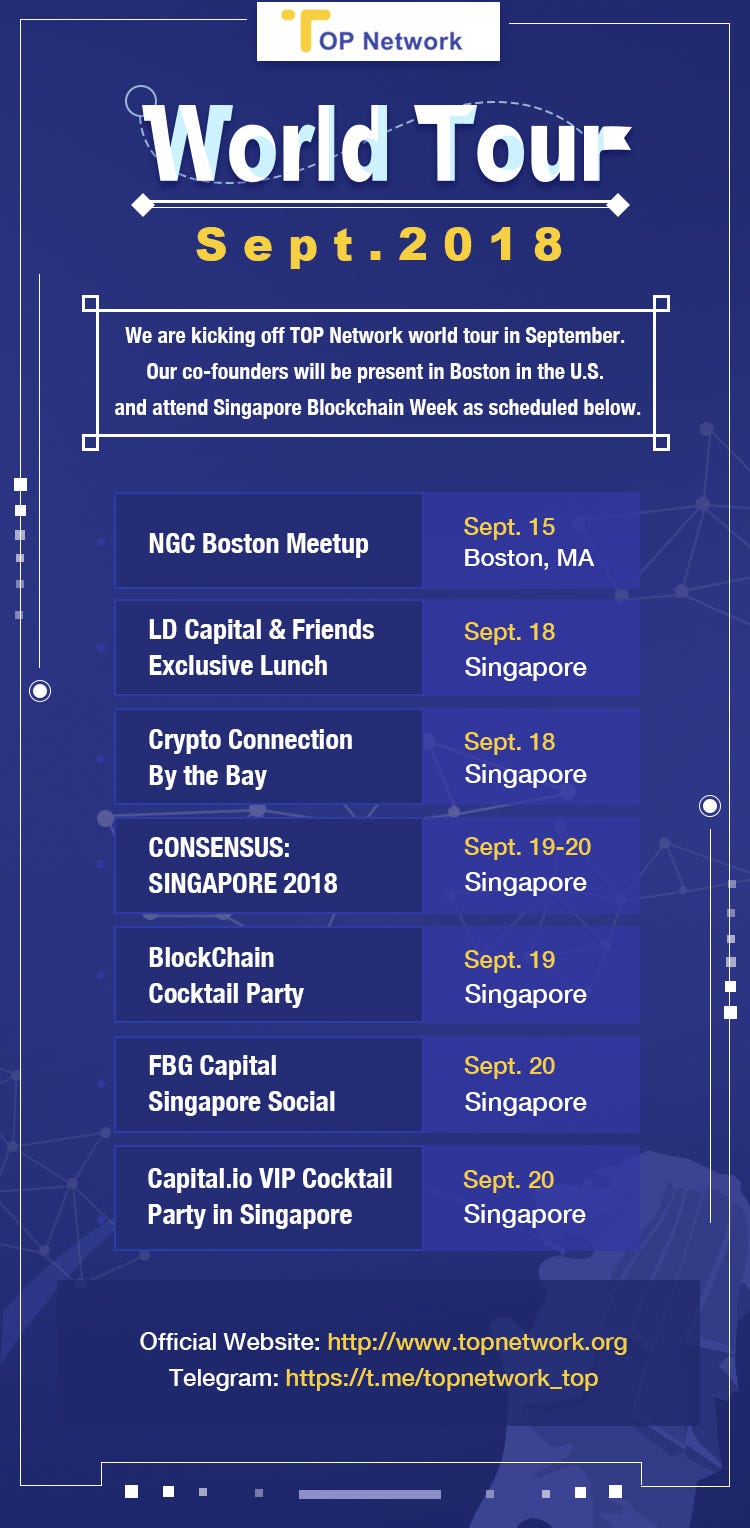 TOP Network

World Tour

Sept.2018

We are kicking off TOP Network world tour in September. Our co-founders will be present in Boston in the U.S. and attend Singapore Blockchain Week as scheduled below.

| | |
|---|---|
| NGC Boston Meetup | Sept. 15 Boston, MA |
| LD Capital & Friends Exclusive Lunch | Sept. 18 Singapore |
| Crypto Connection By the Bay | Sept. 18 Singapore |
| CONSENSUS: SINGAPORE 2018 | Sept. 19-20 Singapore |
| BlockChain Cocktail Party | Sept. 19 Singapore |
| FBG Capital Singapore Social | Sept. 20 Singapore |
| Capital.io VIP Cocktail Party in Singapore | Sept. 20 Singapore |

Official Website: http://www.topnetwork.org
Telegram: https://t.me/topnetwork_top